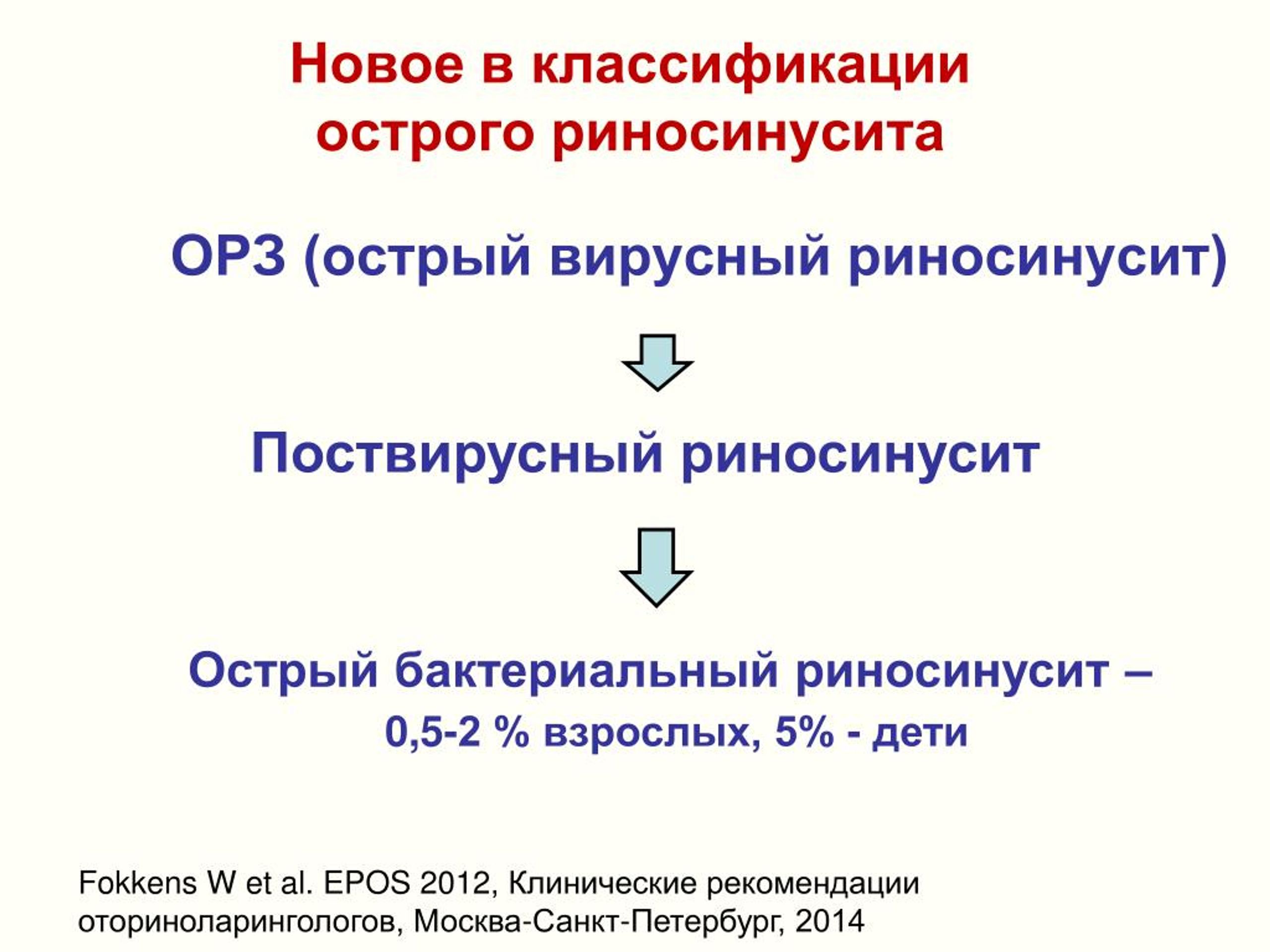 Новое в классификации острого риносинусита

ОРЗ (острый вирусный риносинусит)

Поствирусный риносинусит

Острый бактериальный риносинусит –
0,5-2 % взрослых, 5% - дети

Fokkens W et al. EPOS 2012, Клинические рекомендации оториноларингологов, Москва-Санкт-Петербург, 2014